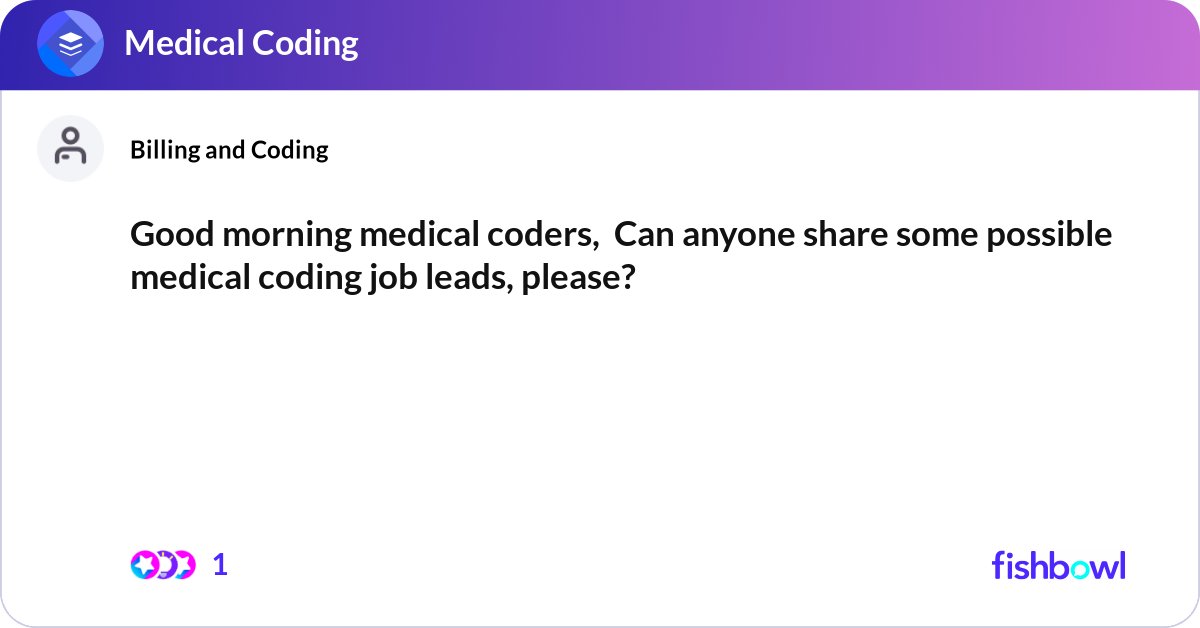 Medical Coding

Billing and Coding

Good morning medical coders,  Can anyone share some possible medical coding job leads, please?

1

fishbowl